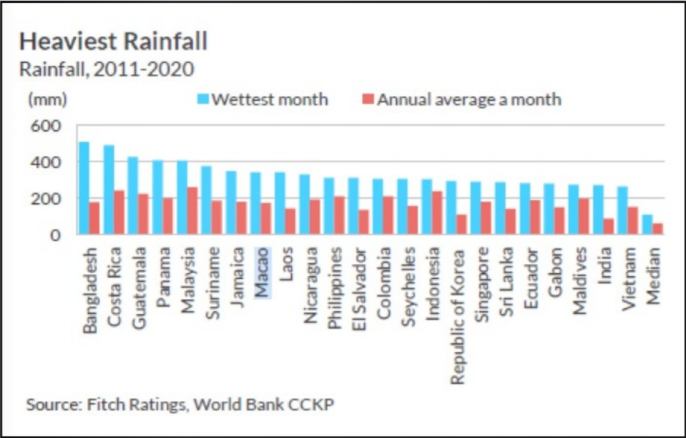 Heaviest Rainfall
Rainfall, 2011-2020

(mm)
Wettest month
Annual average a month

600
400
200
0

Bangladesh
Costa Rica
Guatemala
Panama
Malaysia
Suriname
Jamaica
Macao
Laos
Nicaragua
Philippines
El Salvador
Colombia
Seychelles
Indonesia
Republic of Korea
Singapore
Sri Lanka
Ecuador
Gabon
Maldives
India
Vietnam
Median

Source: Fitch Ratings, World Bank CCKP